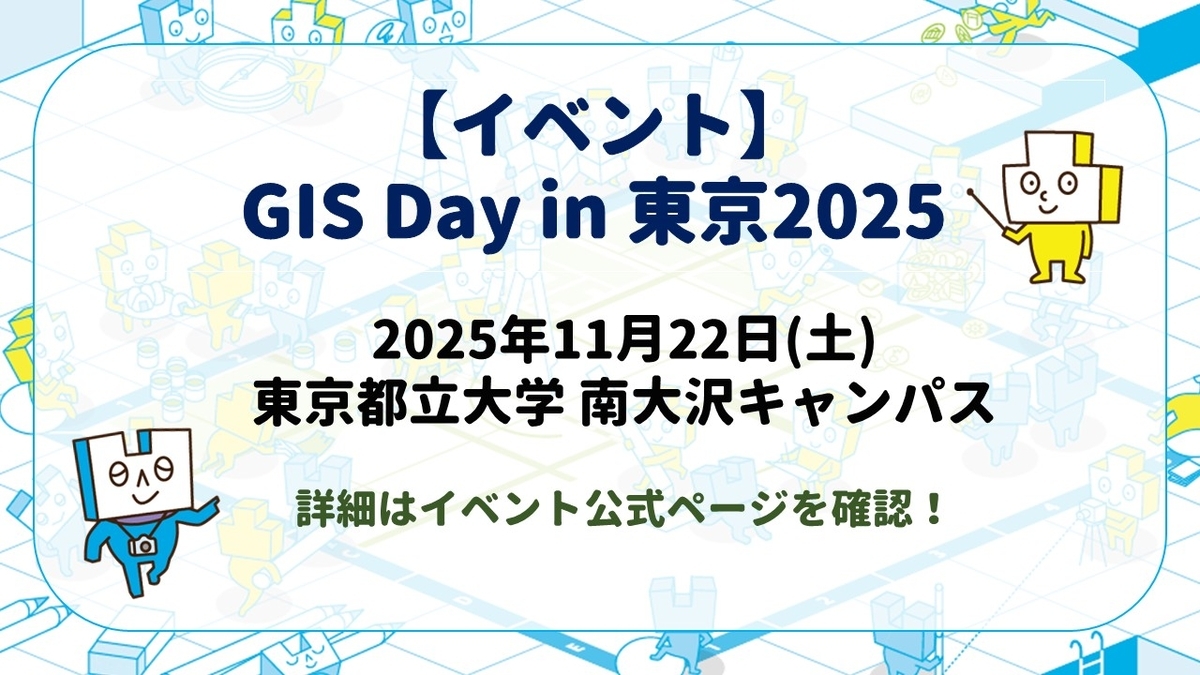 【イベント】
GIS Day in 東京2025

2025年11月22日(土)
東京都立大学 南大沢キャンパス

詳細はイベント公式ページを確認！